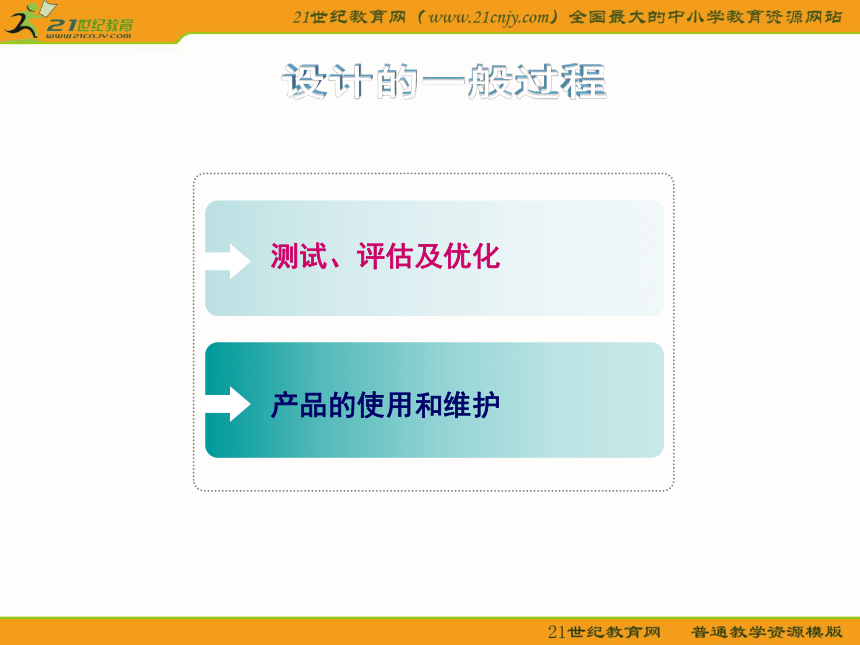 21世纪教育
www.21cnjy.com

21世纪教育网（www.21cnjy.com）全国最大的中小学教育资源网站

设计的一般过程

测试、评估及优化

产品的使用和维护

21世纪教育网　普通教学资源模版